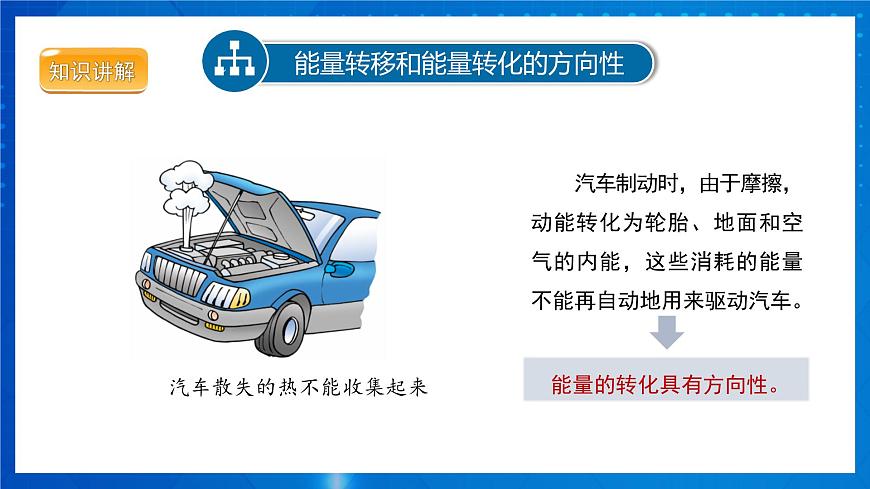 知识讲解

能量转移和能量转化的方向性

汽车散失的热不能收集起来

汽车制动时，由于摩擦，动能转化为轮胎、地面和空气的内能，这些消耗的能量不能再自动地用来驱动汽车。

能量的转化具有方向性。